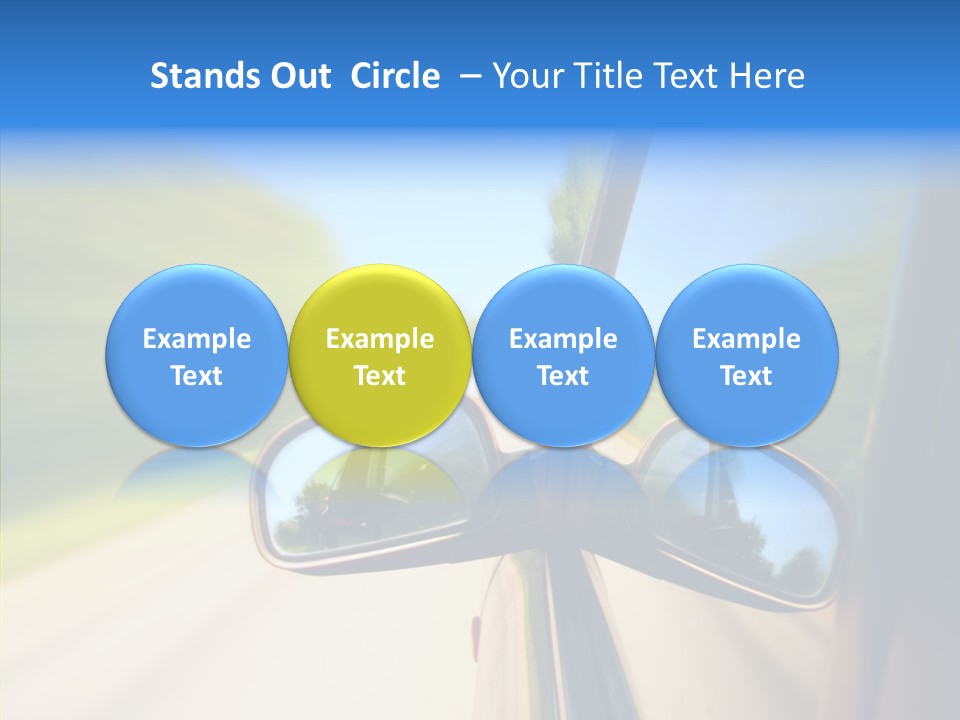 Stands Out  Circle – Your Title Text Here

Example Text

Example Text

Example Text

Example Text